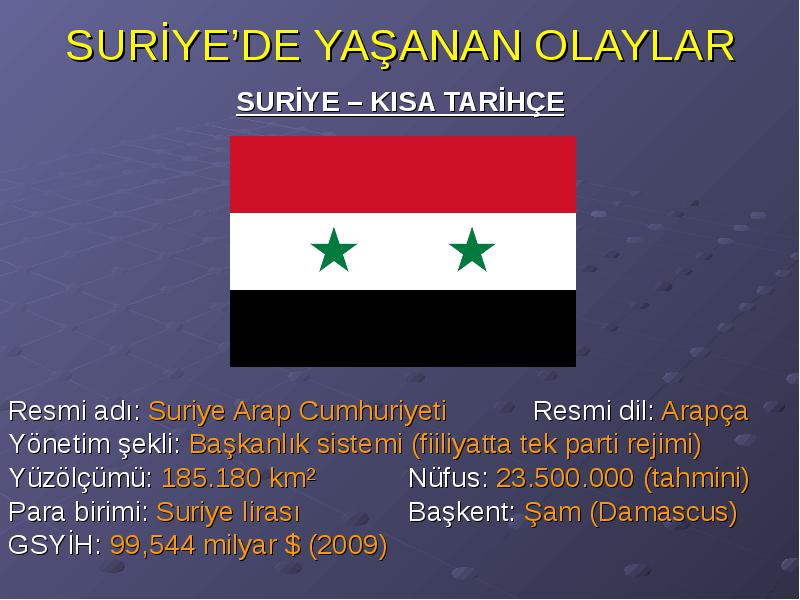 SURİYE'DE YAŞANAN OLAYLAR

SURİYE – KISA TARİHÇE

Resmi adı: Suriye Arap Cumhuriyeti Resmi dil: Arapça
Yönetim şekli: Başkanlık sistemi (fiiliyatta tek parti rejimi)
Yüzölçümü: 185.180 km² Nüfus: 23.500.000 (tahmini)
Para birimi: Suriye lirası Başkent: Şam (Damascus)
GSYİH: 99,544 milyar $ (2009)